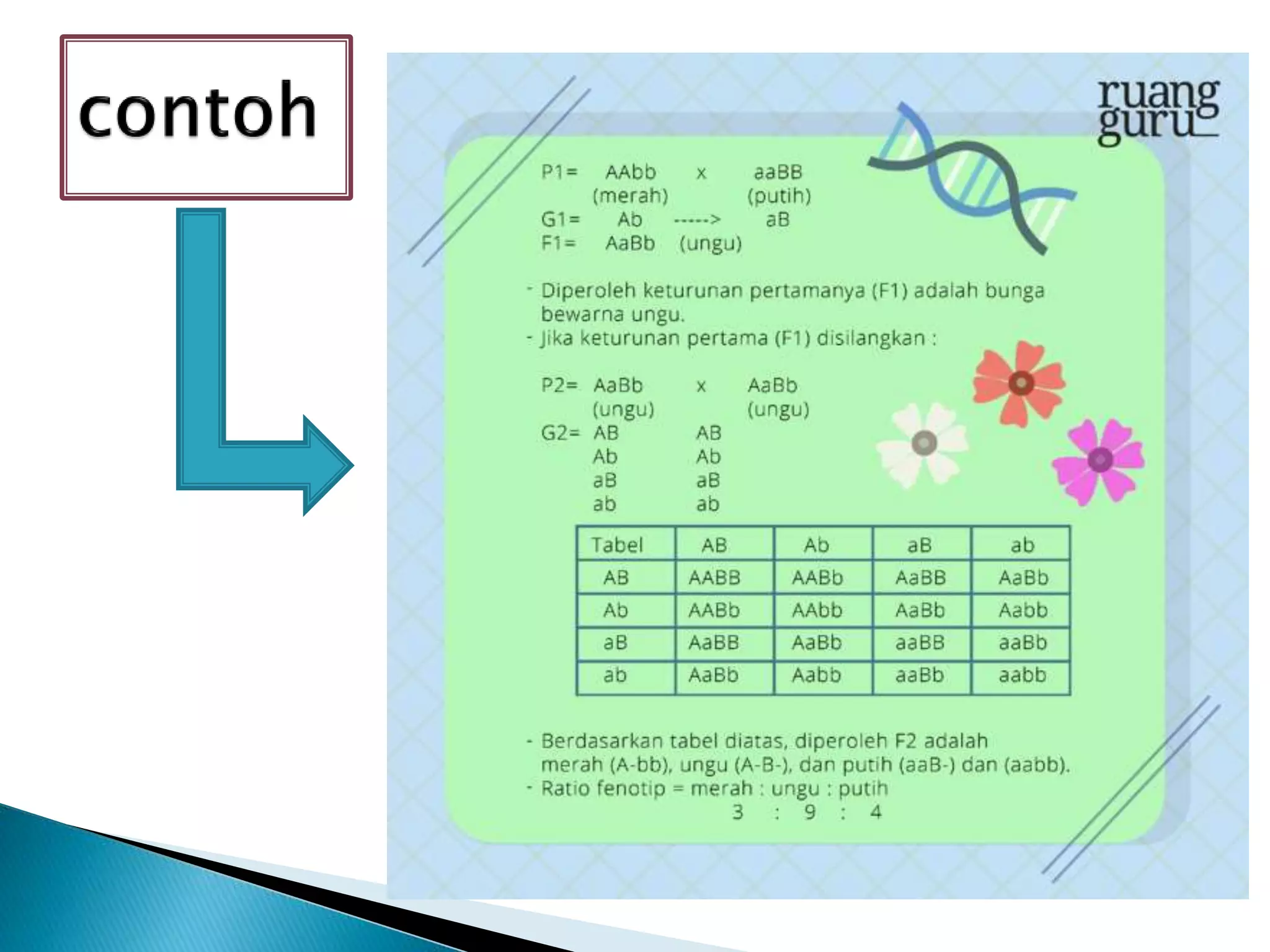 contoh

ruang guru

P1= AAbb x aaBB
(merah) (putih)
G1= Ab -----> aB
F1= AaBb (ungu)

- Diperoleh keturunan pertamanya (F1) adalah bunga bewarna ungu.
- Jika keturunan pertama (F1) disilangkan :

P2= AaBb x AaBb
(ungu) (ungu)
G2= AB AB
Ab Ab
aB aB
ab ab

| Tabel | AB | Ab | aB | ab |
|---|---|---|---|---|
| AB | AABB | AABb | AaBB | AaBb |
| Ab | AABb | AAbb | AaBb | Aabb |
| aB | AaBB | AaBb | aaBB | aaBb |
| ab | AaBb | Aabb | aaBb | aabb |

- Berdasarkan tabel diatas, diperoleh F2 adalah merah (A-bb), ungu (A-B-), dan putih (aaB-) dan (aabb).
- Ratio fenotip = merah : ungu : putih
3 : 9 : 4